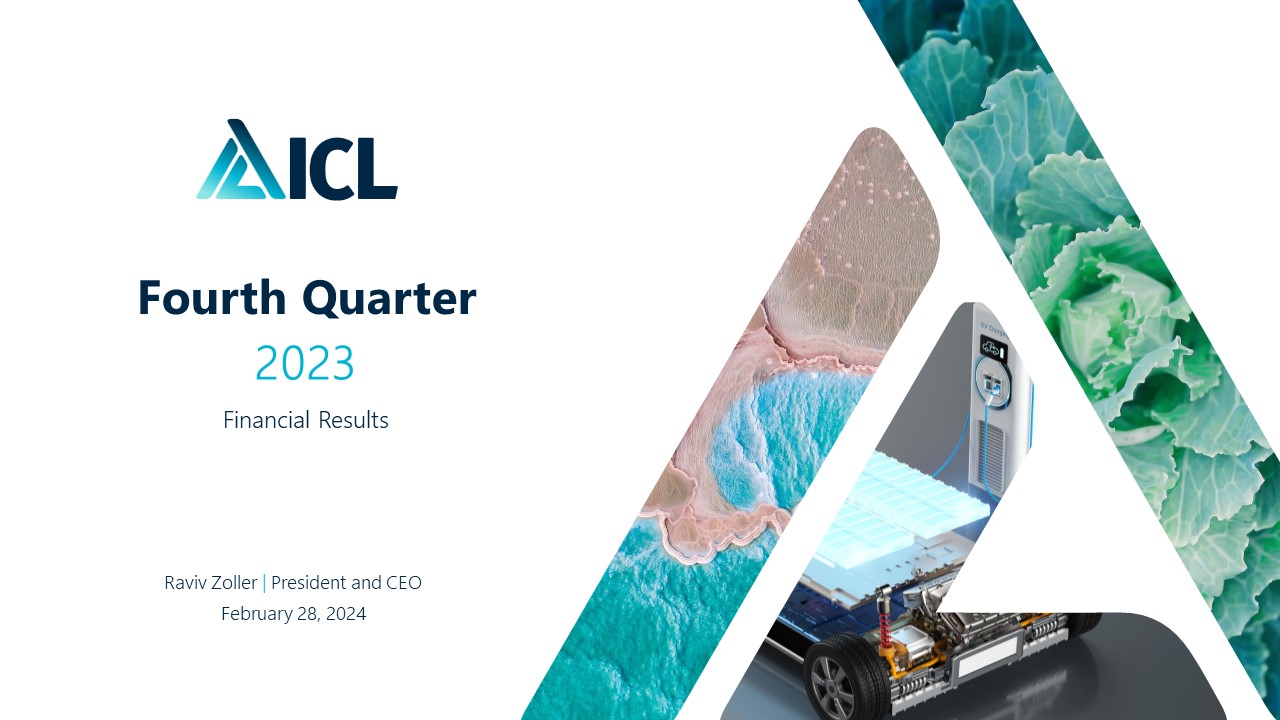 ICL

Fourth Quarter
2023
Financial Results

Raviv Zoller | President and CEO
February 28, 2024